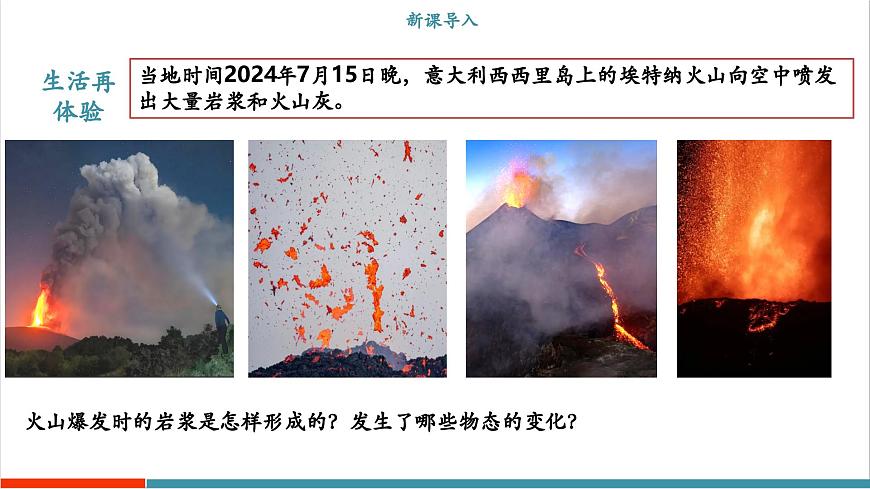 新课导入

生活再体验

当地时间2024年7月15日晚，意大利西西里岛上的埃特纳火山向空中喷发出大量岩浆和火山灰。

火山爆发时的岩浆是怎样形成的？发生了哪些物态的变化？